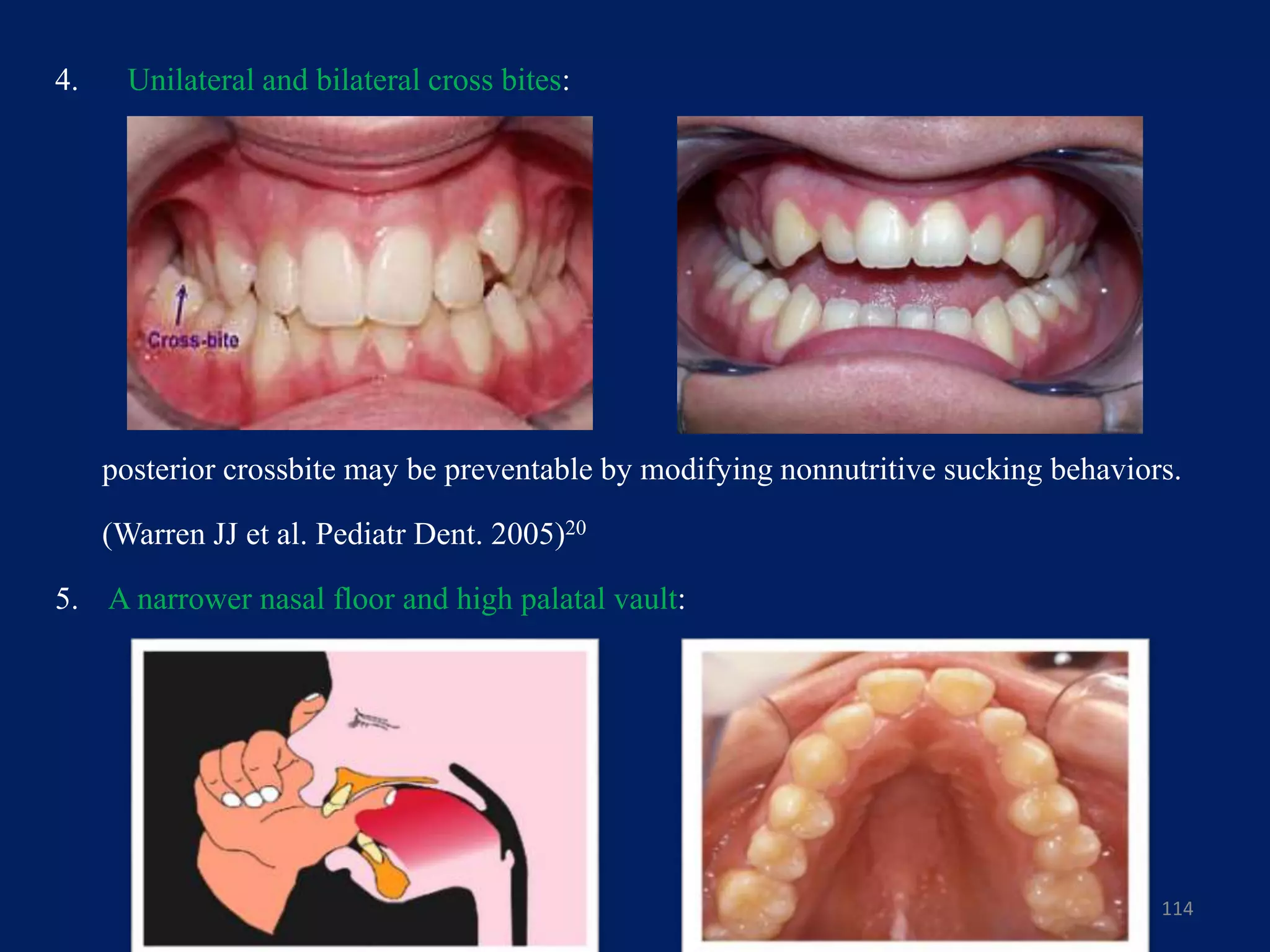 4. Unilateral and bilateral cross bites:

Cross-bite

posterior crossbite may be preventable by modifying nonnutritive sucking behaviors.

(Warren JJ et al. Pediatr Dent. 2005)$^{20}$

5. A narrower nasal floor and high palatal vault:

114